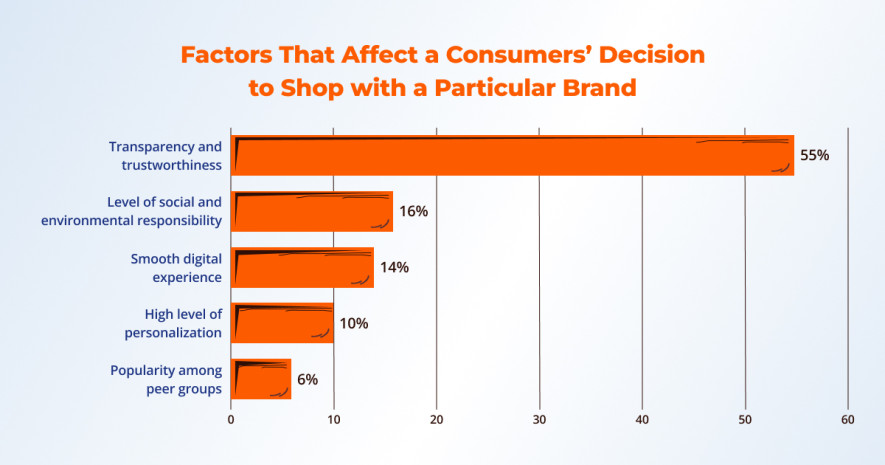 Factors That Affect a Consumers' Decision to Shop with a Particular Brand

Transparency and trustworthiness 55%

Level of social and environmental responsibility 16%

Smooth digital experience 14%

High level of personalization 10%

Popularity among peer groups 6%

0 10 20 30 40 50 60